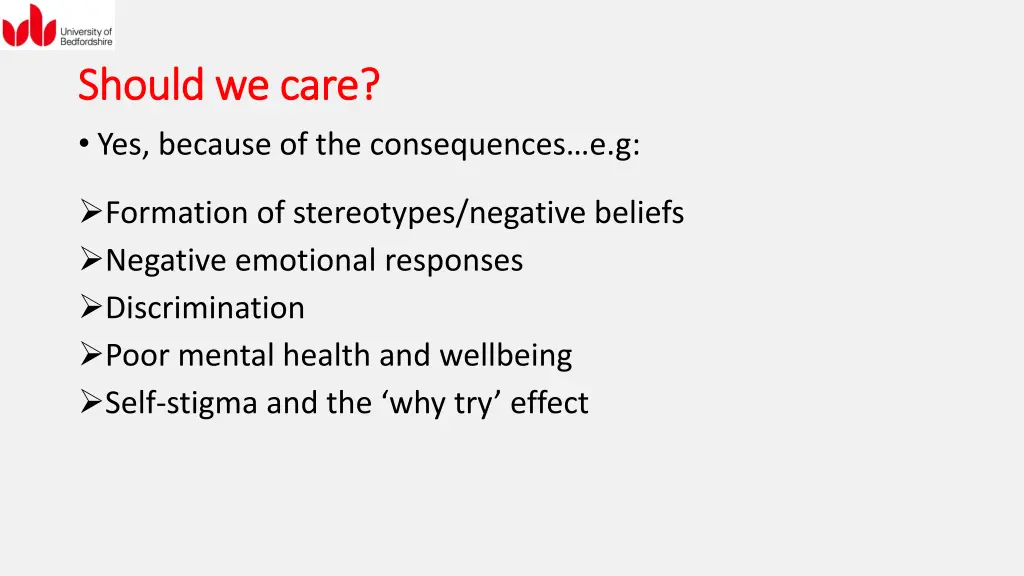 University of Bedfordshire

Should we care?

• Yes, because of the consequences…e.g:

➢Formation of stereotypes/negative beliefs
➢Negative emotional responses
➢Discrimination
➢Poor mental health and wellbeing
➢Self-stigma and the ‘why try’ effect